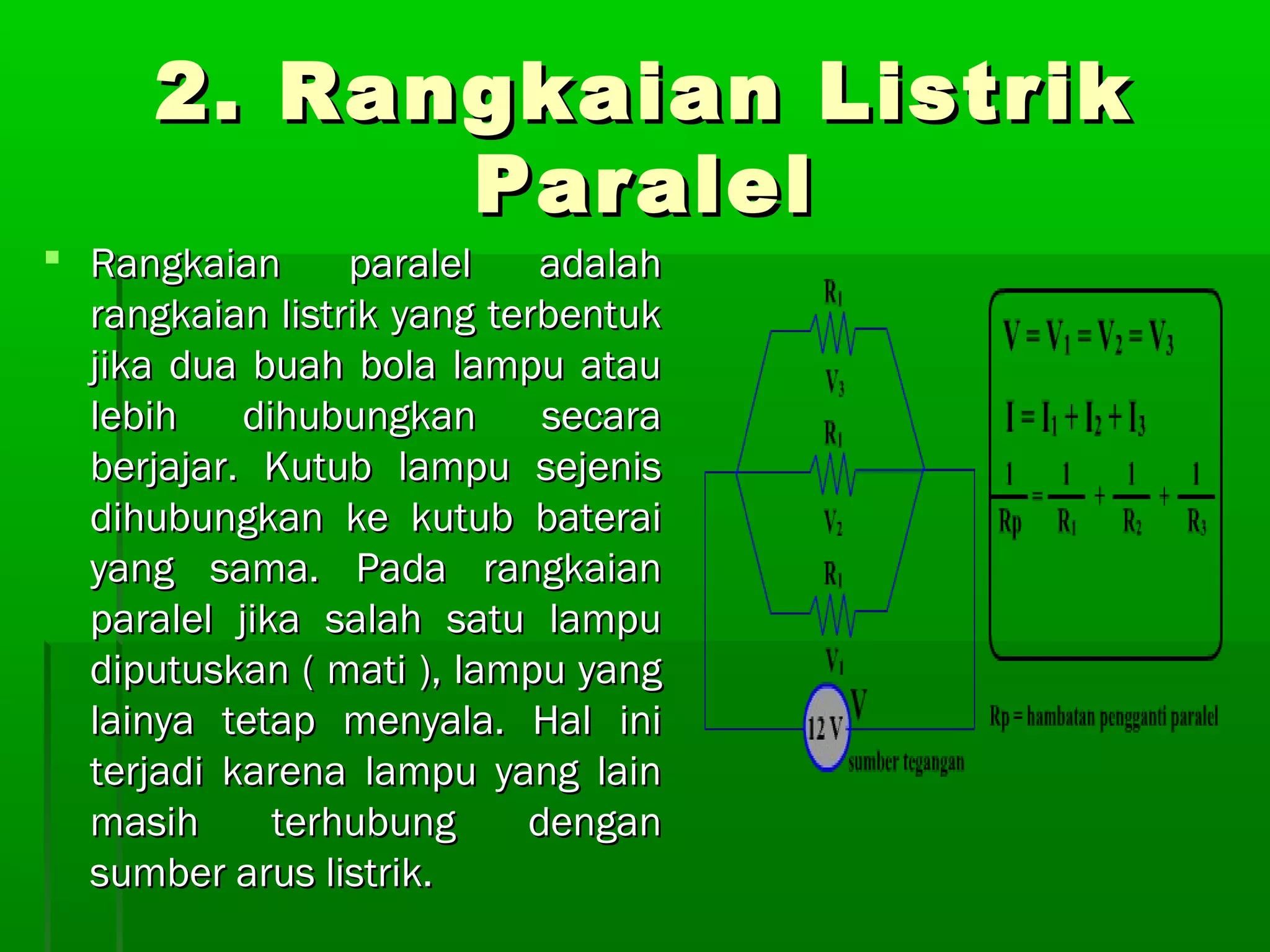 2. Rangkaian Listrik Paralel

Rangkaian paralel adalah rangkaian listrik yang terbentuk jika dua buah bola lampu atau lebih dihubungkan secara berjajar. Kutub lampu sejenis dihubungkan ke kutub baterai yang sama. Pada rangkaian paralel jika salah satu lampu diputuskan ( mati ), lampu yang lainya tetap menyala. Hal ini terjadi karena lampu yang lain masih terhubung dengan sumber arus listrik.

$R_1$
$V_3$
$R_1$
$V_2$
$R_1$
$V_1$
12 V
V
sumber tegangan

$V = V_1 = V_2 = V_3$

$I = I_1 + I_2 + I_3$

$\frac{1}{Rp} = \frac{1}{R_1} + \frac{1}{R_2} + \frac{1}{R_3}$

Rp = hambatan pengganti paralel